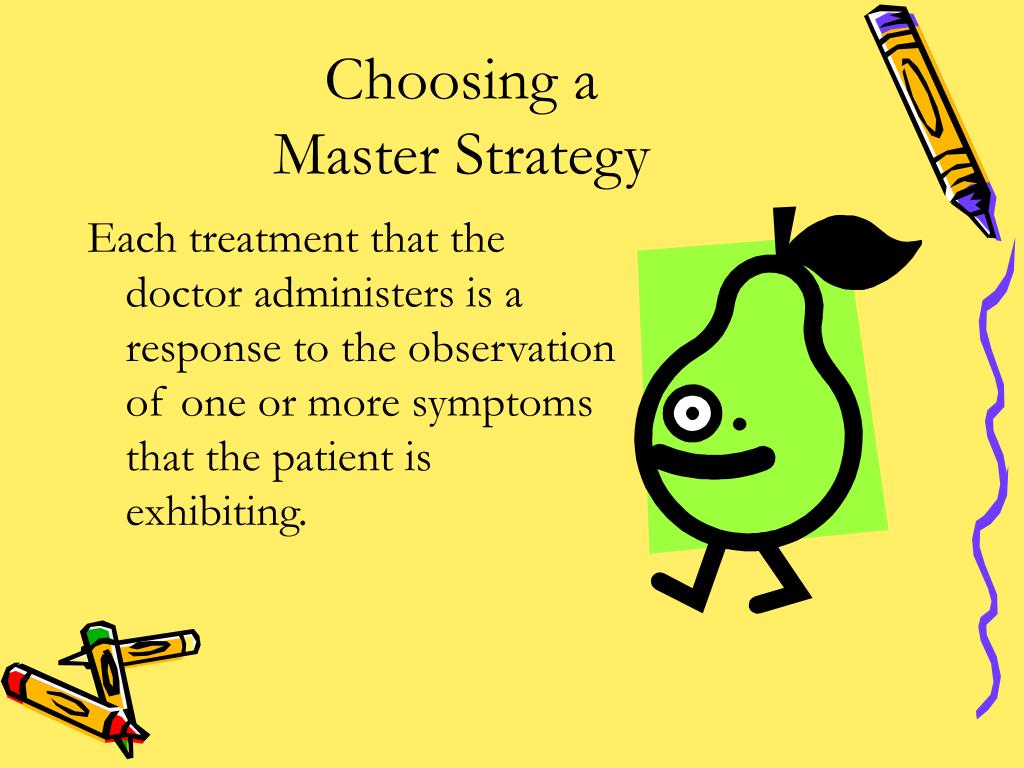 Choosing a
Master Strategy

Each treatment that the doctor administers is a response to the observation of one or more symptoms that the patient is exhibiting.